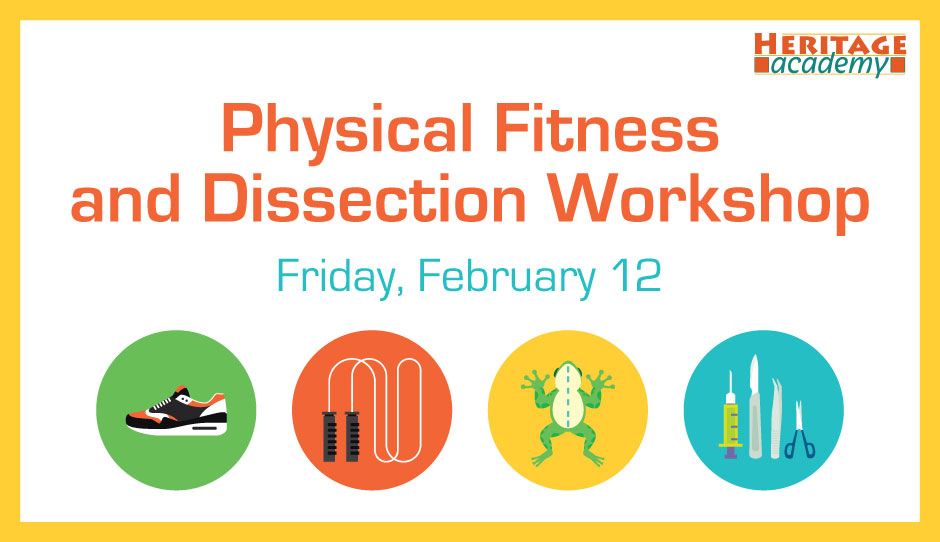 HERITAGE academy

Physical Fitness and Dissection Workshop

Friday, February 12